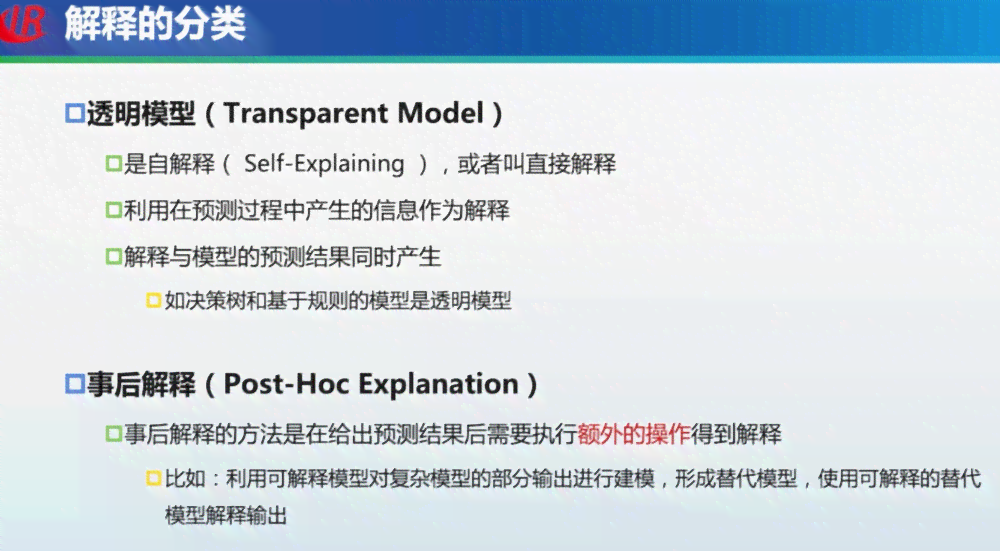 解释的分类

透明模型（Transparent Model）

是自解释（ Self-Explaining ），或者叫直接解释

利用在预测过程中产生的信息作为解释

解释与模型的预测结果同时产生

如决策树和基于规则的模型是透明模型

事后解释（Post-Hoc Explanation）

事后解释的方法是在给出预测结果后需要执行额外的操作得到解释

比如：利用可解释模型对复杂模型的部分输出进行建模，形成替代模型，使用可解释的替代模型解释输出